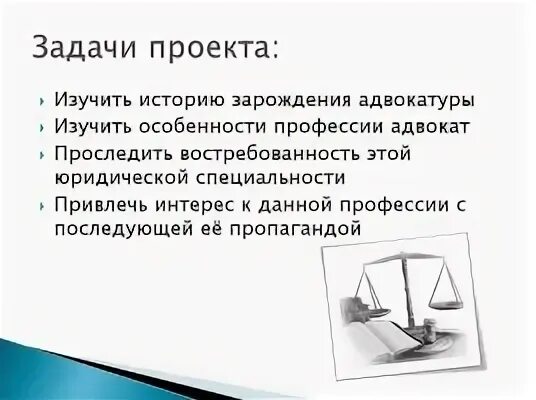 Задачи проекта:

Изучить историю зарождения адвокатуры

Изучить особенности профессии адвокат

Проследить востребованность этой юридической специальности

Привлечь интерес к данной профессии с последующей её пропагандой